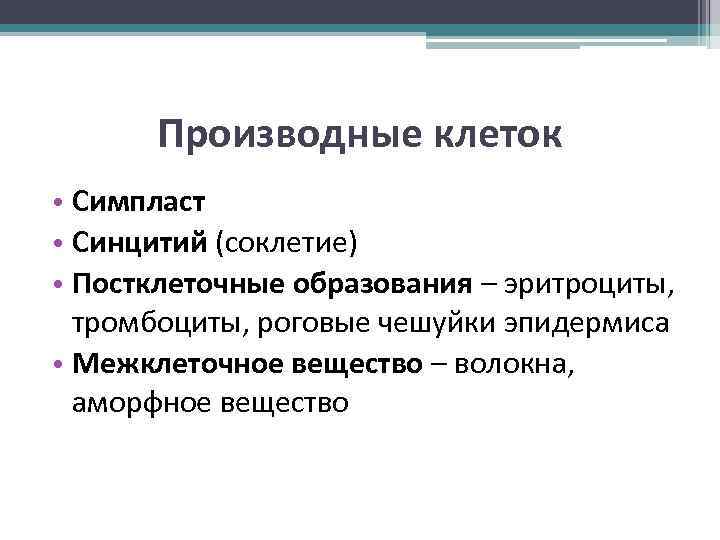 Производные клеток

• Симпласт
• Синцитий (соклетие)
• Постклеточные образования – эритроциты, тромбоциты, роговые чешуйки эпидермиса
• Межклеточное вещество – волокна, аморфное вещество